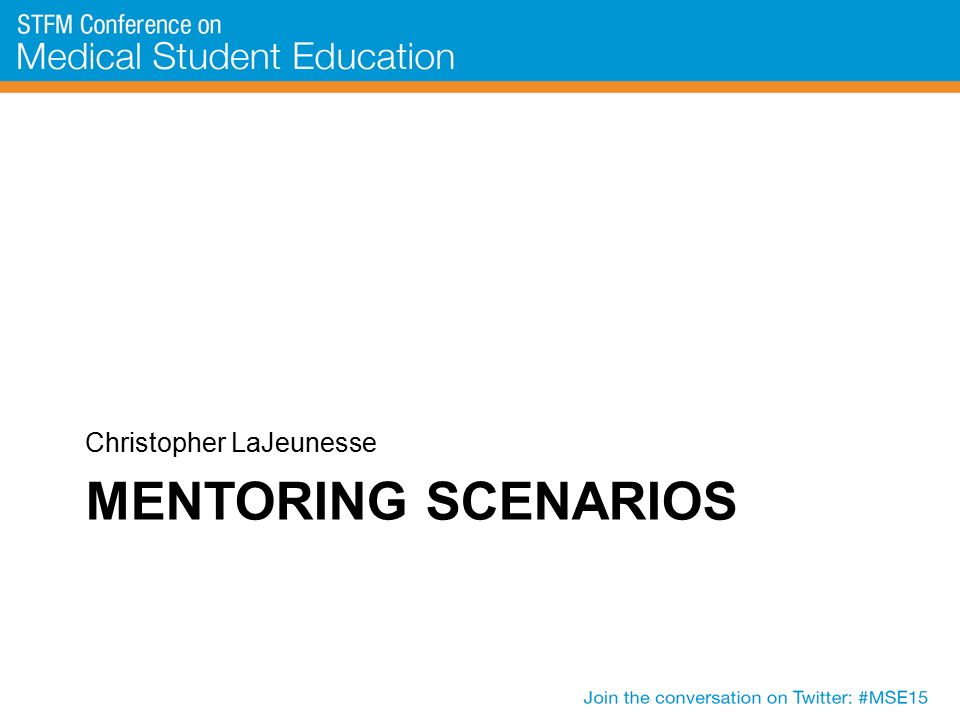 STFM Conference on
Medical Student Education

Christopher LaJeunesse

MENTORING SCENARIOS

Join the conversation on Twitter: #MSE15